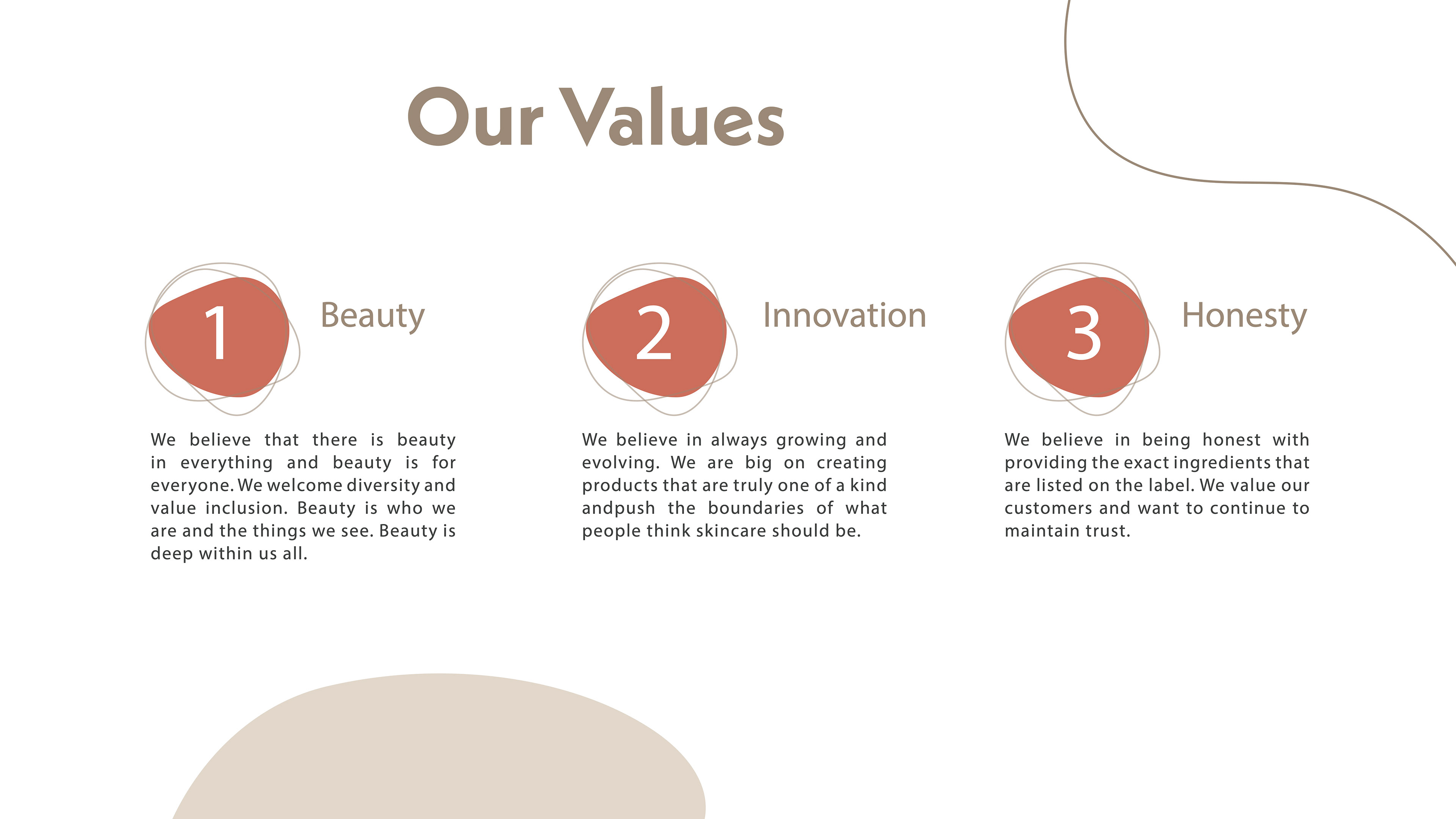 Our Values

1 Beauty

We believe that there is beauty in everything and beauty is for everyone. We welcome diversity and value inclusion. Beauty is who we are and the things we see. Beauty is deep within us all.

2 Innovation

We believe in always growing and evolving. We are big on creating products that are truly one of a kind andpush the boundaries of what people think skincare should be.

3 Honesty

We believe in being honest with providing the exact ingredients that are listed on the label. We value our customers and want to continue to maintain trust.